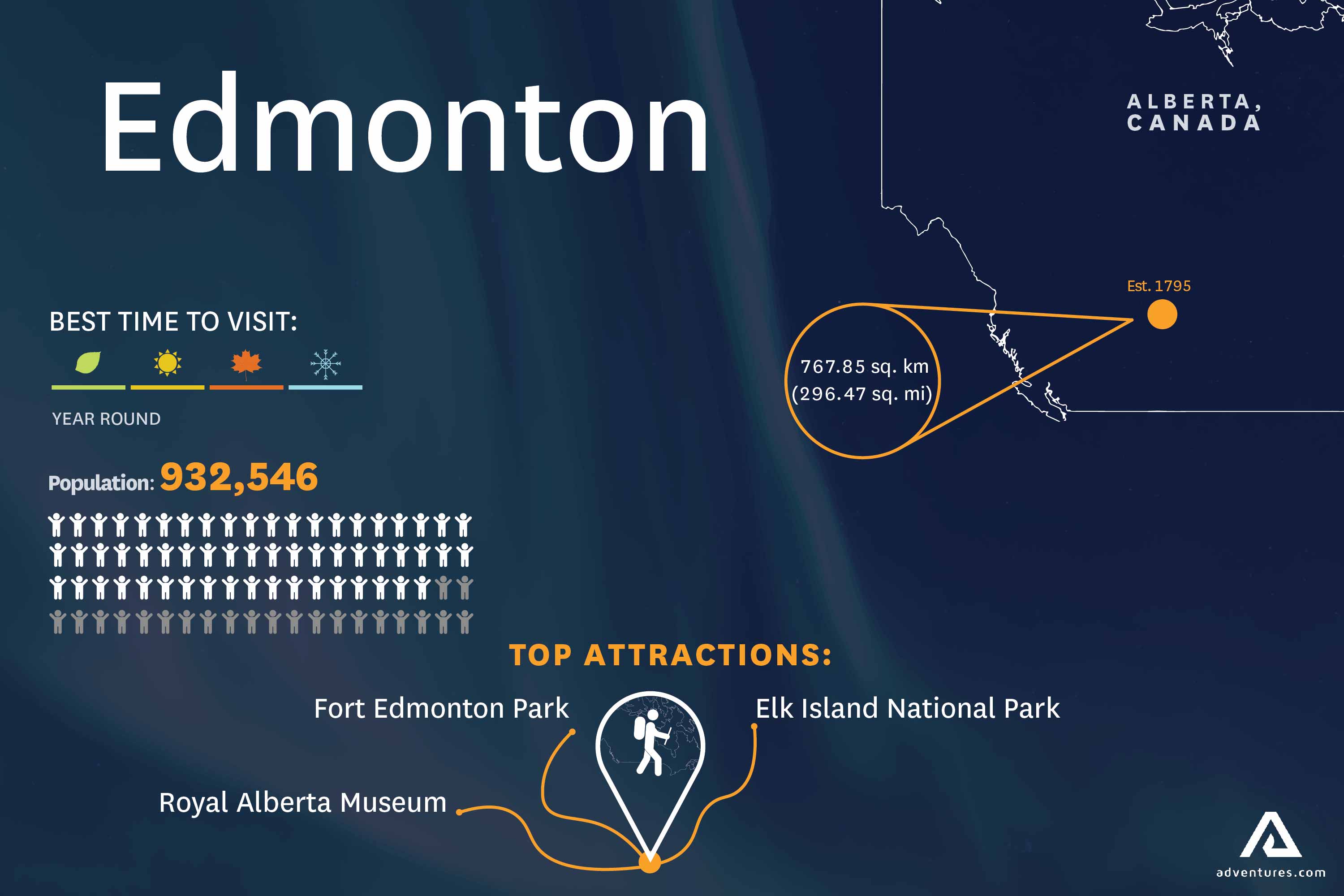 Edmonton

ALBERTA,
CANADA

Est. 1795

767.85 sq. km
(296.47 sq. mi)

BEST TIME TO VISIT:

YEAR ROUND

Population: 932,546

TOP ATTRACTIONS:

Fort Edmonton Park

Elk Island National Park

Royal Alberta Museum

adventures.com